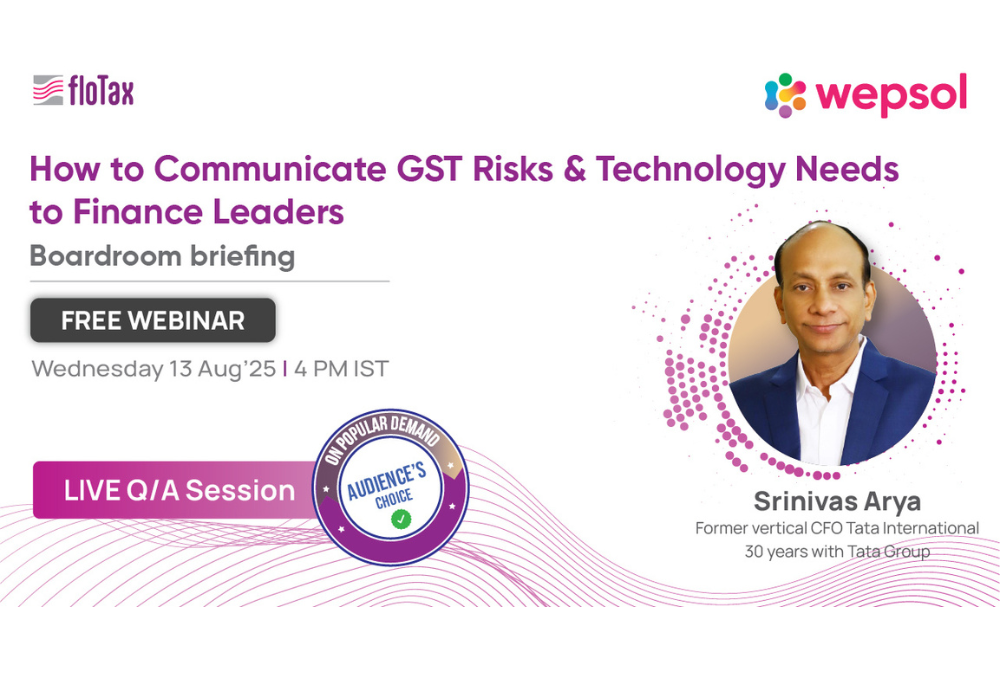 floTax

wepsol

How to Communicate GST Risks & Technology Needs to Finance Leaders

Boardroom briefing

FREE WEBINAR

Wednesday 13 Aug'25 | 4 PM IST

LIVE Q/A Session

ON POPULAR DEMAND
AUDIENCE'S
CHOICE

Srinivas Arya
Former vertical CFO Tata International
30 years with Tata Group